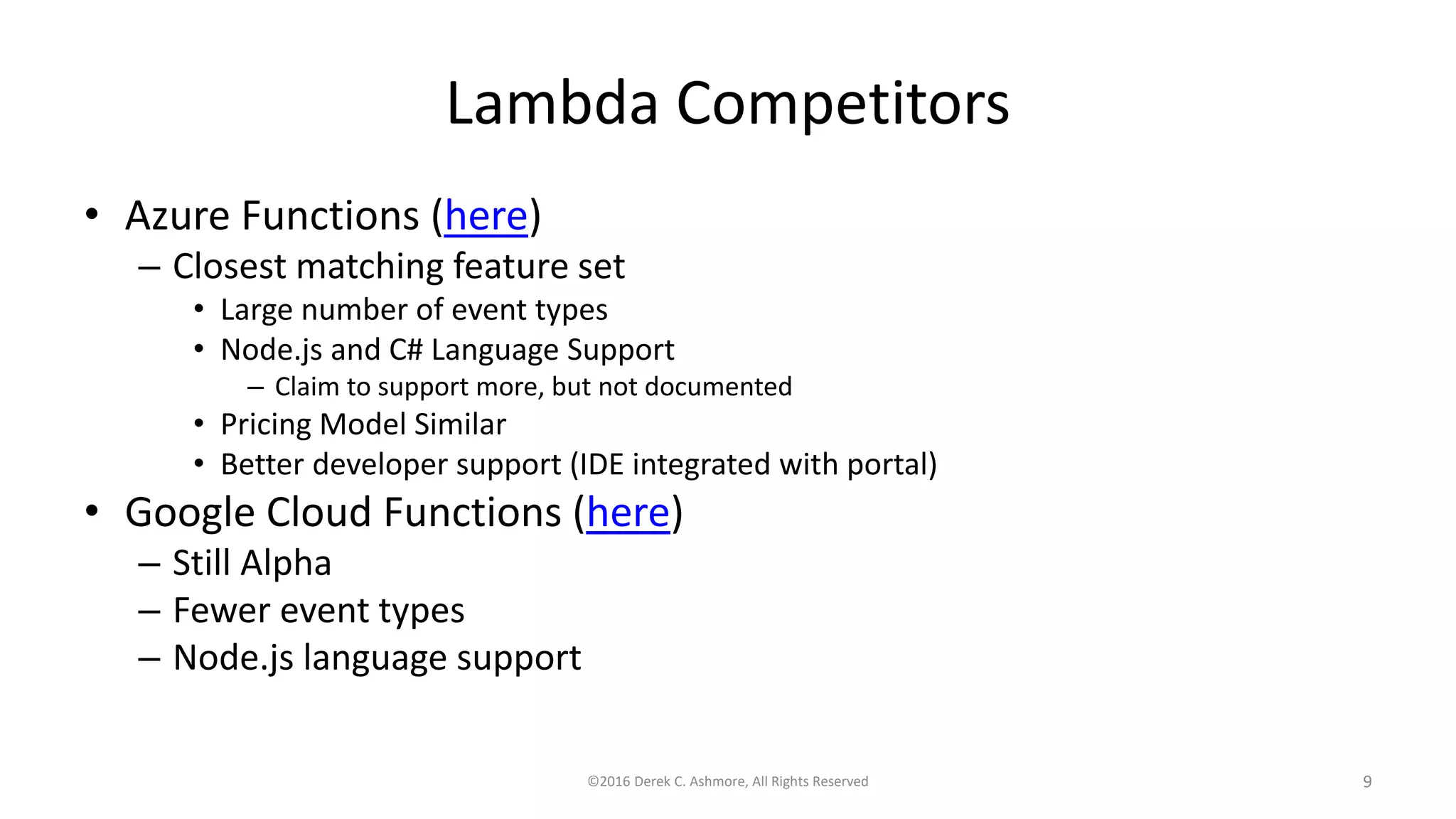 Lambda Competitors

• Azure Functions (here)
  – Closest matching feature set
    • Large number of event types
    • Node.js and C# Language Support
      – Claim to support more, but not documented
    • Pricing Model Similar
    • Better developer support (IDE integrated with portal)
• Google Cloud Functions (here)
  – Still Alpha
  – Fewer event types
  – Node.js language support

©2016 Derek C. Ashmore, All Rights Reserved

9